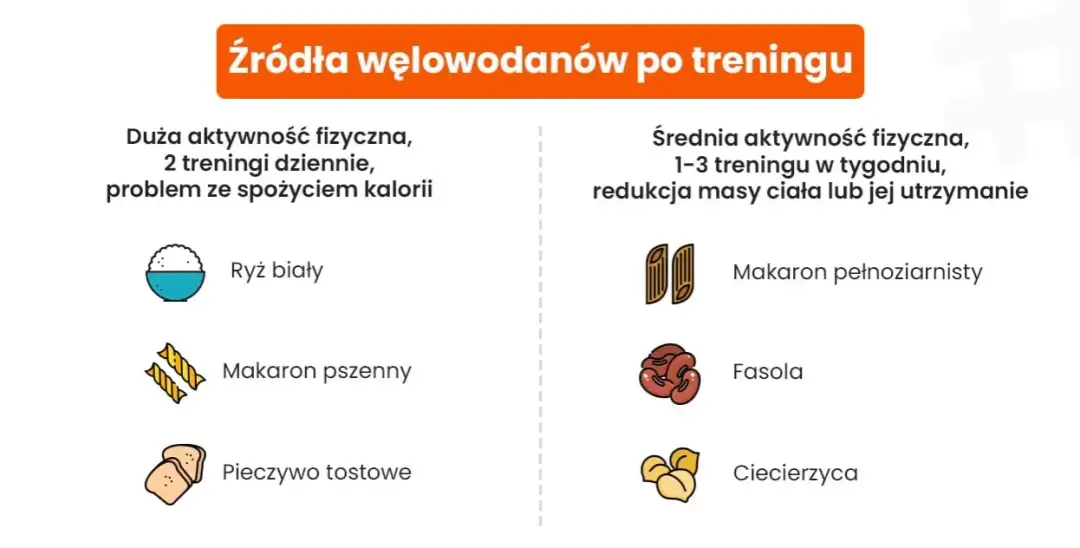 Źródła węlowodanów po treningu

Duża aktywność fizyczna, 2 treningi dziennie, problem ze spożyciem kalorii

Ryż biały

Makaron pszenny

Pieczywo tostowe

Średnia aktywność fizyczna, 1-3 treningu w tygodniu, redukcja masy ciała lub jej utrzymanie

Makaron pełnoziarnisty

Fasola

Ciecierzyca